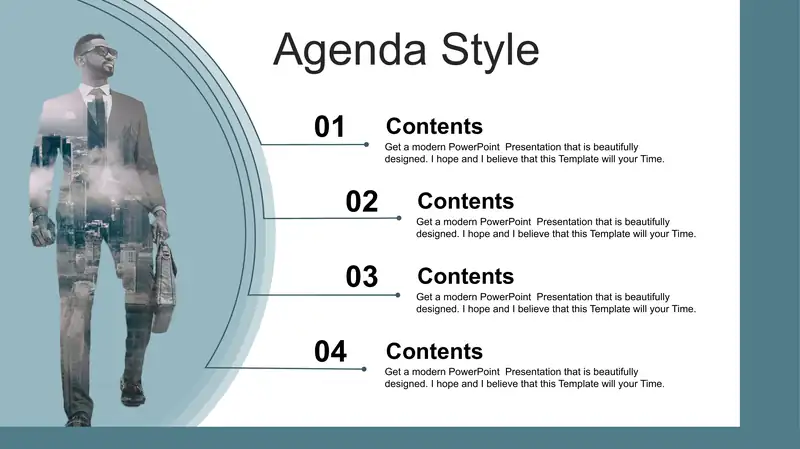 Agenda Style

01

Contents

Get a modern PowerPoint Presentation that is beautifully designed. I hope and I believe that this Template will your Time.

02

Contents

Get a modern PowerPoint Presentation that is beautifully designed. I hope and I believe that this Template will your Time.

03

Contents

Get a modern PowerPoint Presentation that is beautifully designed. I hope and I believe that this Template will your Time.

04

Contents

Get a modern PowerPoint Presentation that is beautifully designed. I hope and I believe that this Template will your Time.